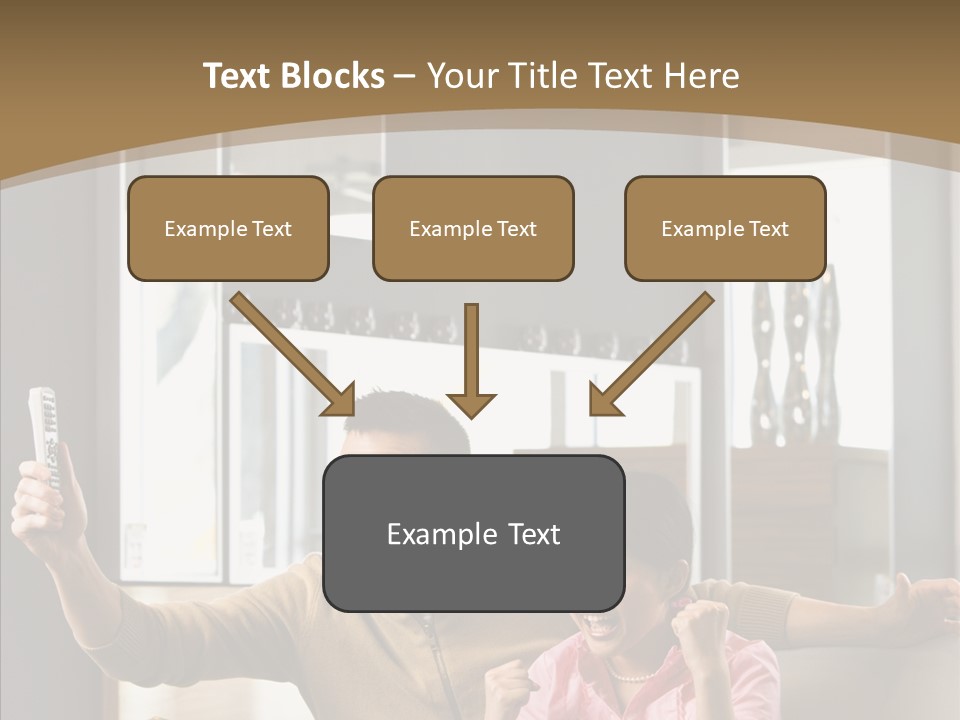 Text Blocks – Your Title Text Here

Example Text

Example Text

Example Text

Example Text